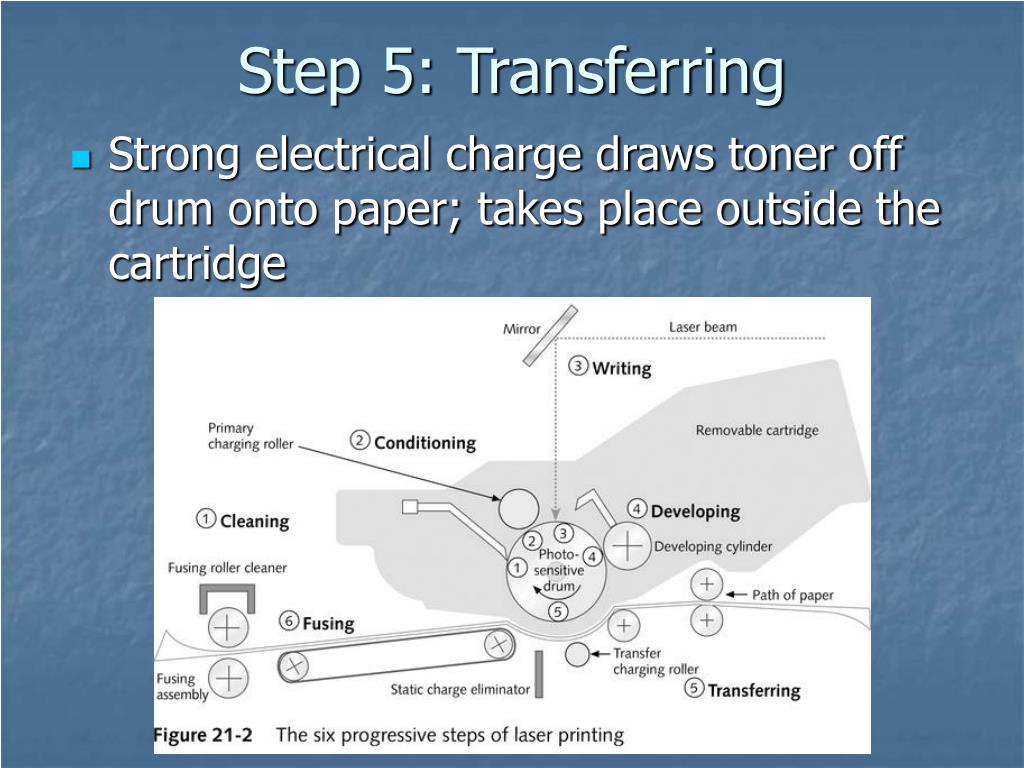 Step 5: Transferring

Strong electrical charge draws toner off drum onto paper; takes place outside the cartridge

Mirror
Laser beam
③ Writing
Primary charging roller
② Conditioning
Removable cartridge
① Cleaning
④ Developing
Developing cylinder
② ③ ④ ① ⑤
Photo-sensitive drum
Fusing roller cleaner
Path of paper
⑥ Fusing
Transfer charging roller
Fusing assembly
Static charge eliminator
⑤ Transferring

Figure 21-2 The six progressive steps of laser printing